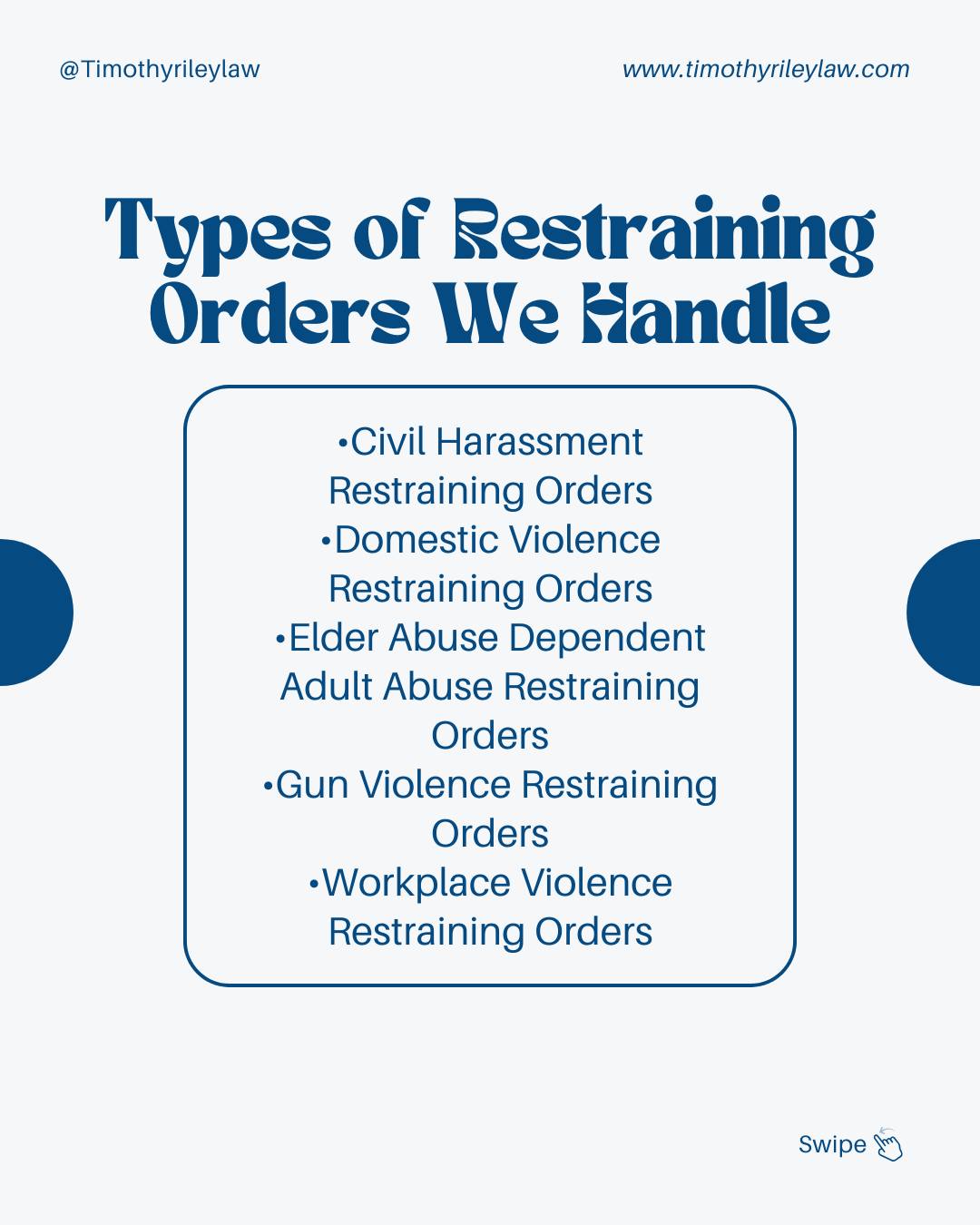 @Timothyrileylaw

www.timothyrileylaw.com

Types of Restraining Orders We Handle

• Civil Harassment Restraining Orders
• Domestic Violence Restraining Orders
• Elder Abuse Dependent Adult Abuse Restraining Orders
• Gun Violence Restraining Orders
• Workplace Violence Restraining Orders

Swipe